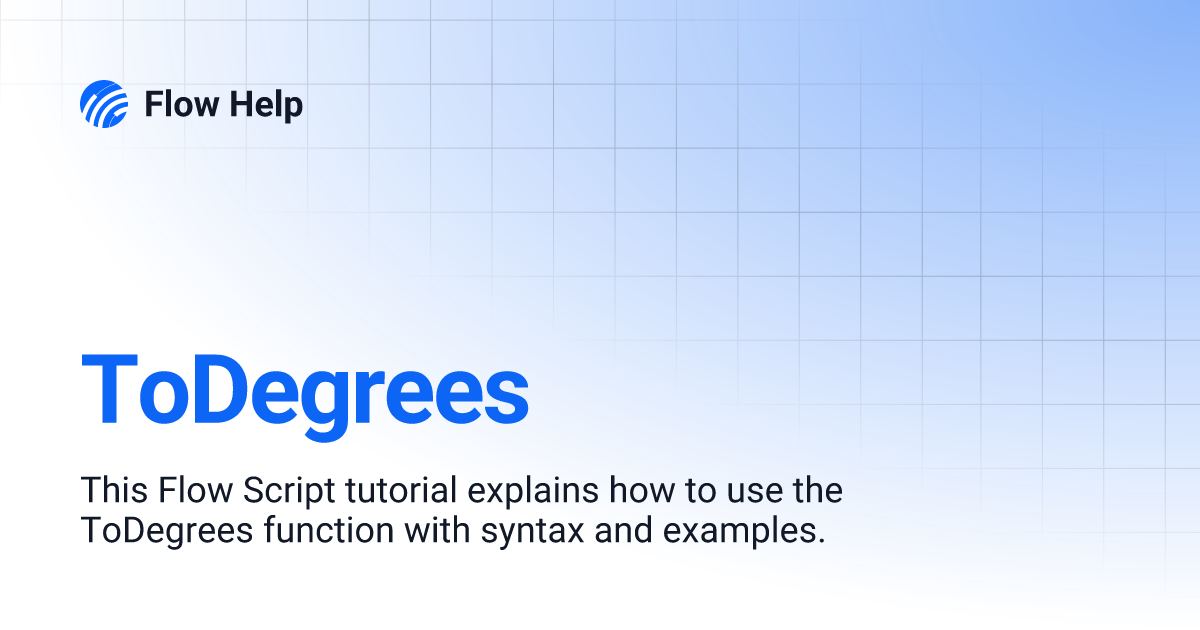 Flow Help

ToDegrees

This Flow Script tutorial explains how to use the ToDegrees function with syntax and examples.